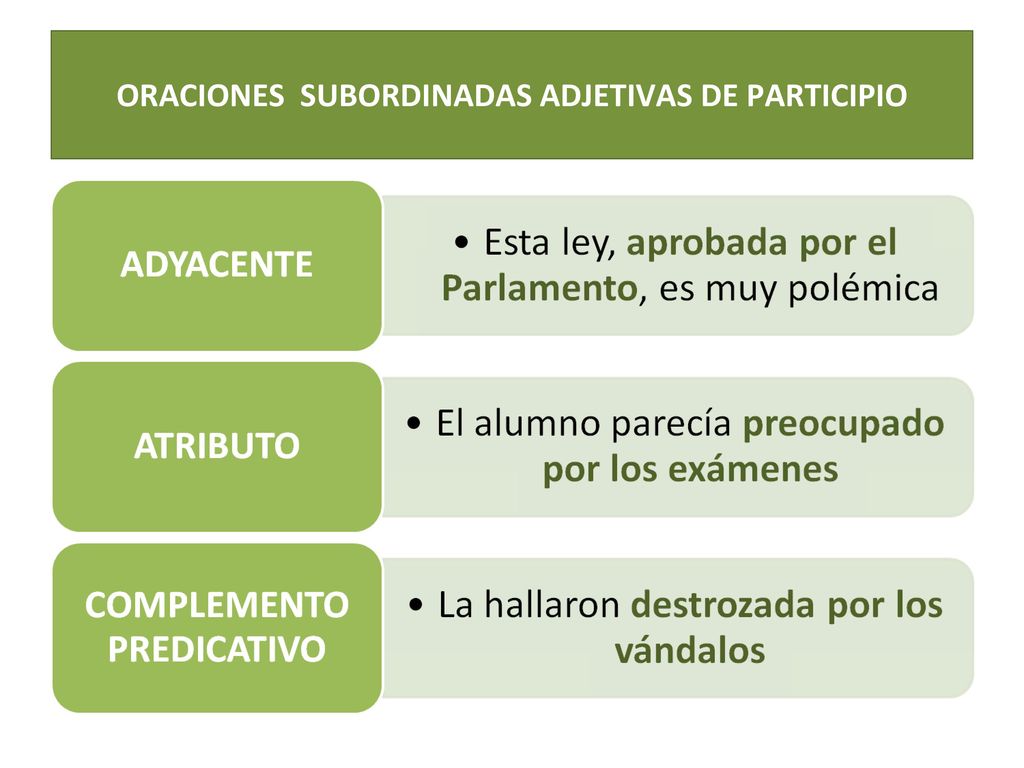 ORACIONES SUBORDINADAS ADJETIVAS DE PARTICIPIO

ADYACENTE

• Esta ley, aprobada por el Parlamento, es muy polémica

ATRIBUTO

• El alumno parecía preocupado por los exámenes

COMPLEMENTO PREDICATIVO

• La hallaron destrozada por los vándalos